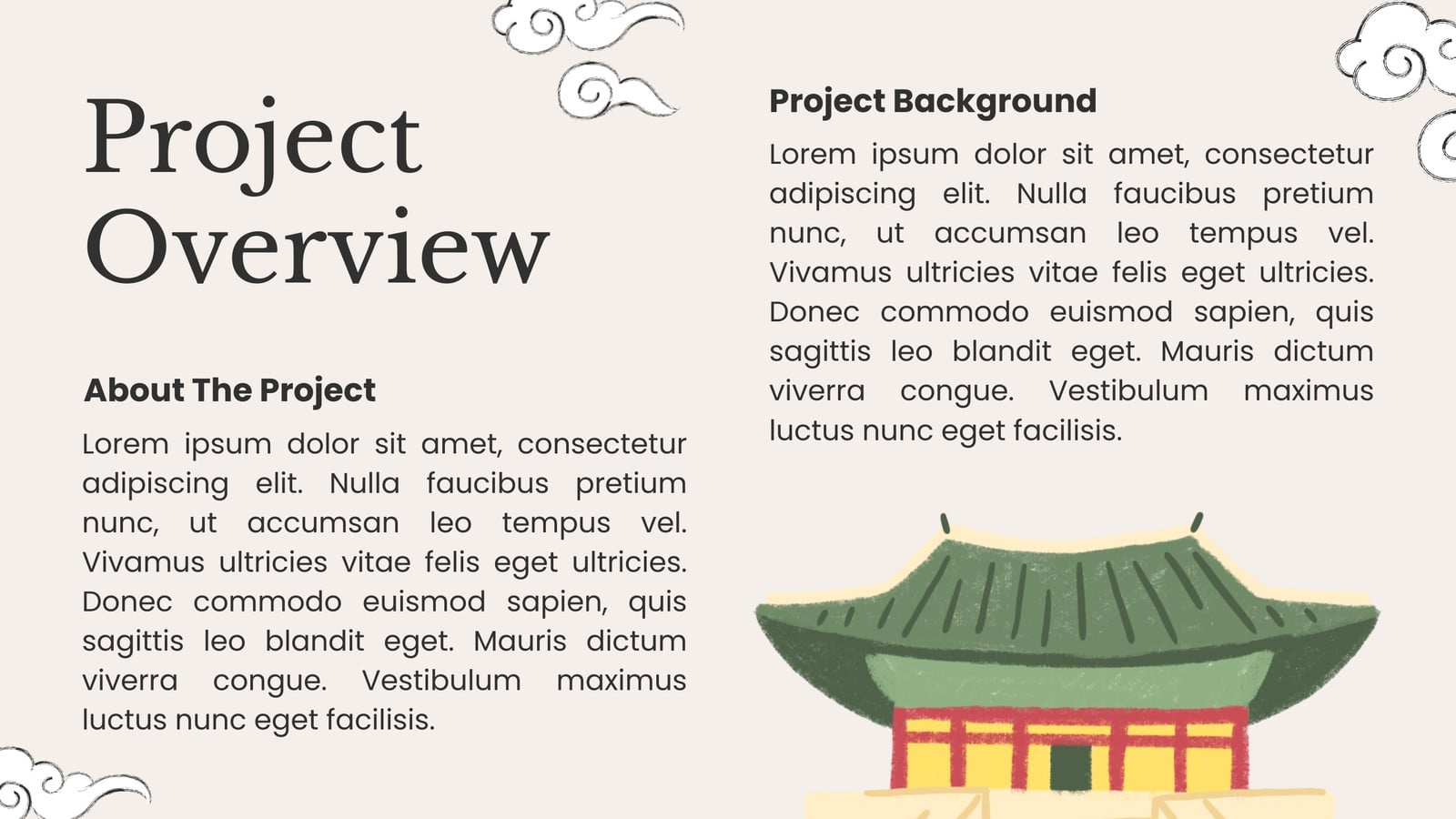 Project Overview

About The Project

Lorem ipsum dolor sit amet, consectetur adipiscing elit. Nulla faucibus pretium nunc, ut accumsan leo tempus vel. Vivamus ultricies vitae felis eget ultricies. Donec commodo euismod sapien, quis sagittis leo blandit eget. Mauris dictum viverra congue. Vestibulum maximus luctus nunc eget facilisis.

Project Background

Lorem ipsum dolor sit amet, consectetur adipiscing elit. Nulla faucibus pretium nunc, ut accumsan leo tempus vel. Vivamus ultricies vitae felis eget ultricies. Donec commodo euismod sapien, quis sagittis leo blandit eget. Mauris dictum viverra congue. Vestibulum maximus luctus nunc eget facilisis.